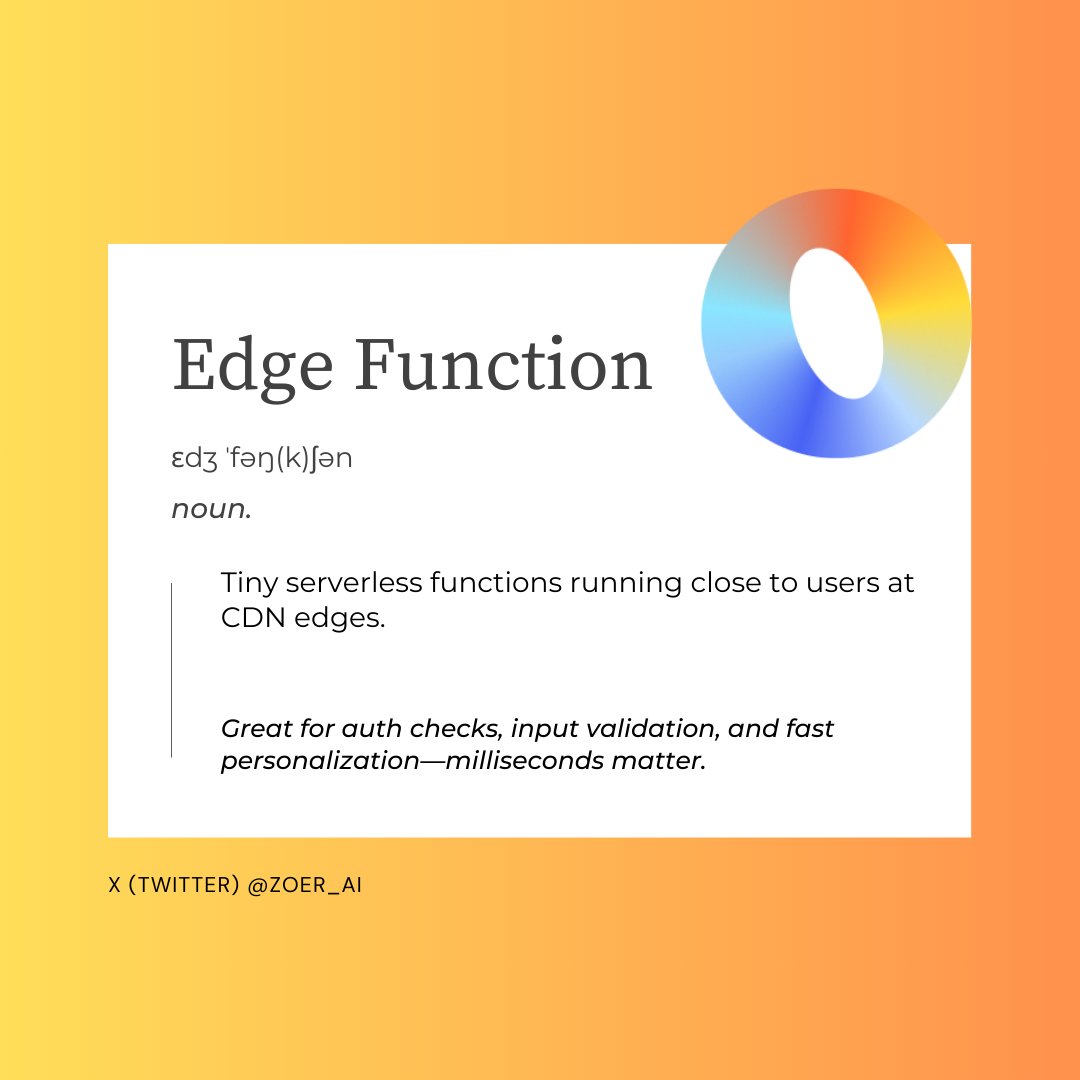 Edge Function

ɛdʒ ˈfəŋ(k)ʃən

noun.

Tiny serverless functions running close to users at CDN edges.

Great for auth checks, input validation, and fast personalization—milliseconds matter.

X (TWITTER) @ZOER_AI